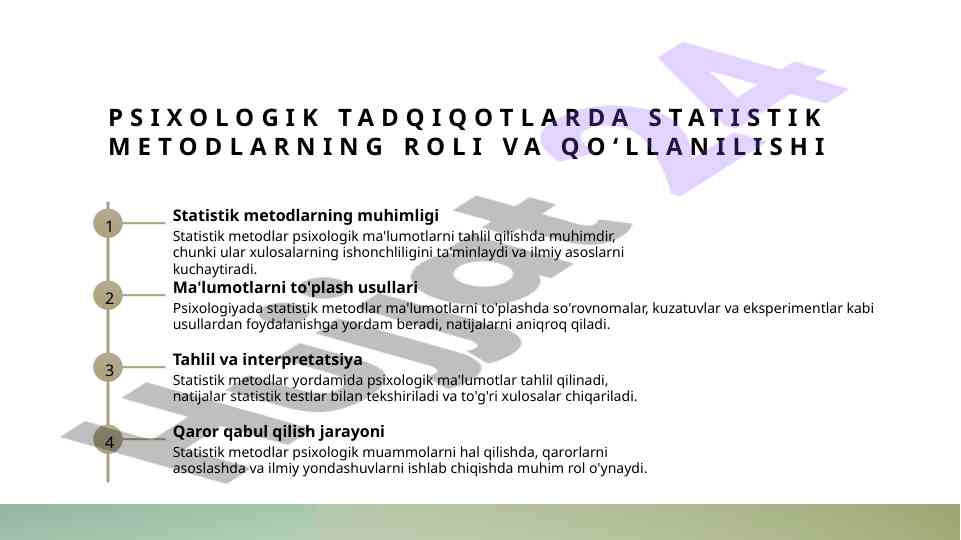 PSIXOLOGIK TADQIQOTLARDA STATISTIK METODLARNING ROLI VA QO‘LLANILISHI

1

Statistik metodlarning muhimligi

Statistik metodlar psixologik ma'lumotlarni tahlil qilishda muhimdir, chunki ular xulosalarning ishonchliligini ta'minlaydi va ilmiy asoslarni kuchaytiradi.

2

Ma'lumotlarni to'plash usullari

Psixologiyada statistik metodlar ma'lumotlarni to'plashda so'rovnomalar, kuzatuvlar va eksperimentlar kabi usullardan foydalanishga yordam beradi, natijalarni aniqroq qiladi.

3

Tahlil va interpretatsiya

Statistik metodlar yordamida psixologik ma'lumotlar tahlil qilinadi, natijalar statistik testlar bilan tekshiriladi va to'g'ri xulosalar chiqariladi.

4

Qaror qabul qilish jarayoni

Statistik metodlar psixologik muammolarni hal qilishda, qarorlarni asoslashda va ilmiy yondashuvlarni ishlab chiqishda muhim rol o'ynaydi.

Hujjat A4